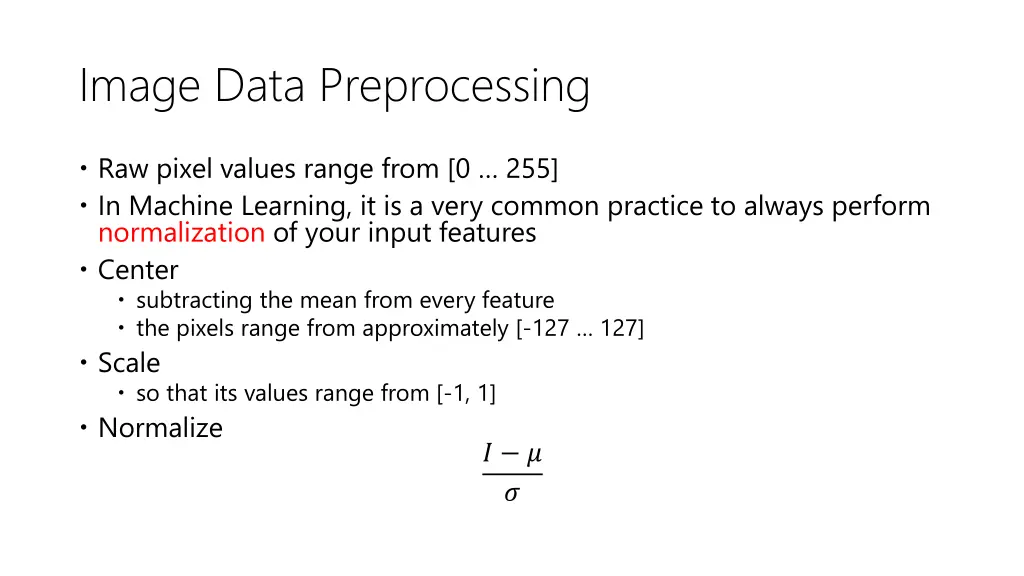 Image Data Preprocessing

• Raw pixel values range from [0 … 255]
• In Machine Learning, it is a very common practice to always perform normalization of your input features
• Center
  • subtracting the mean from every feature
  • the pixels range from approximately [-127 … 127]
• Scale
  • so that its values range from [-1, 1]
• Normalize

$\frac{I - \mu}{\sigma}$